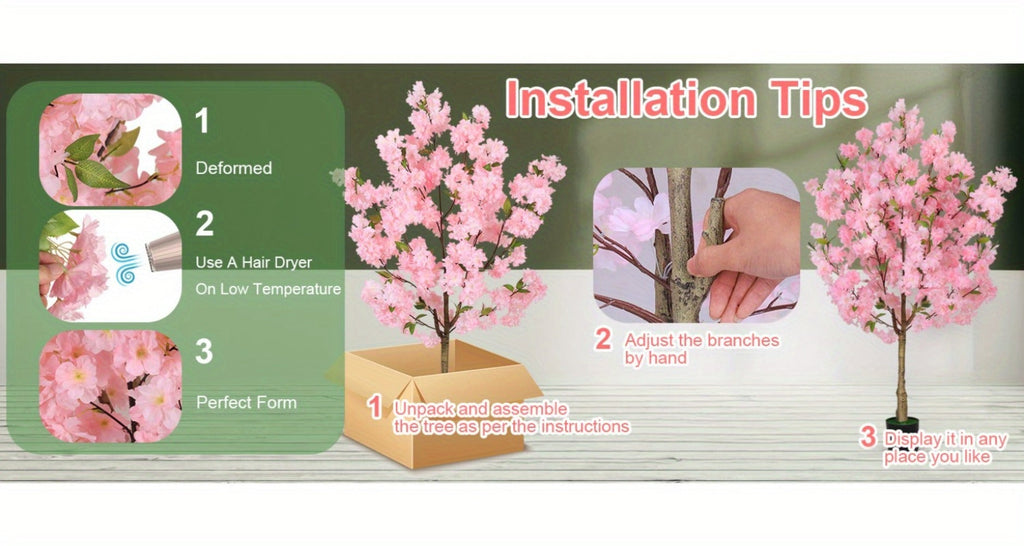 Installation Tips

1
Deformed

2
Use A Hair Dryer
On Low Temperature

3
Perfect Form

1 Unpack and assemble the tree as per the instructions

2 Adjust the branches by hand

3 Display it in any place you like